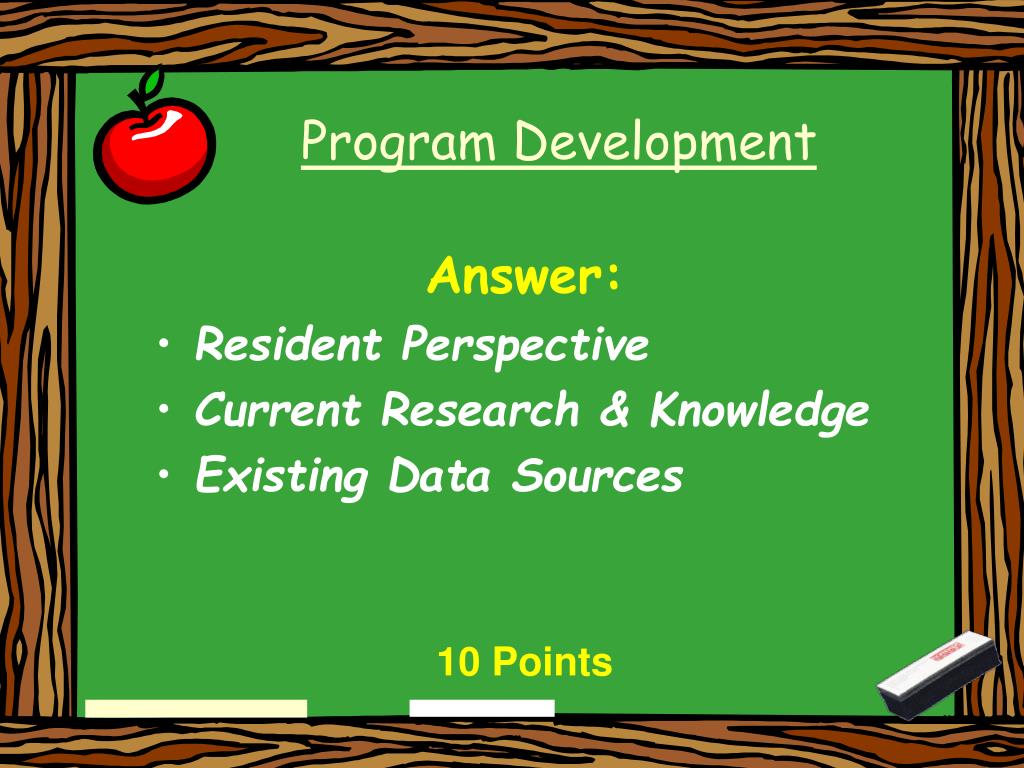 Program Development

Answer:

• Resident Perspective
• Current Research & Knowledge
• Existing Data Sources

10 Points